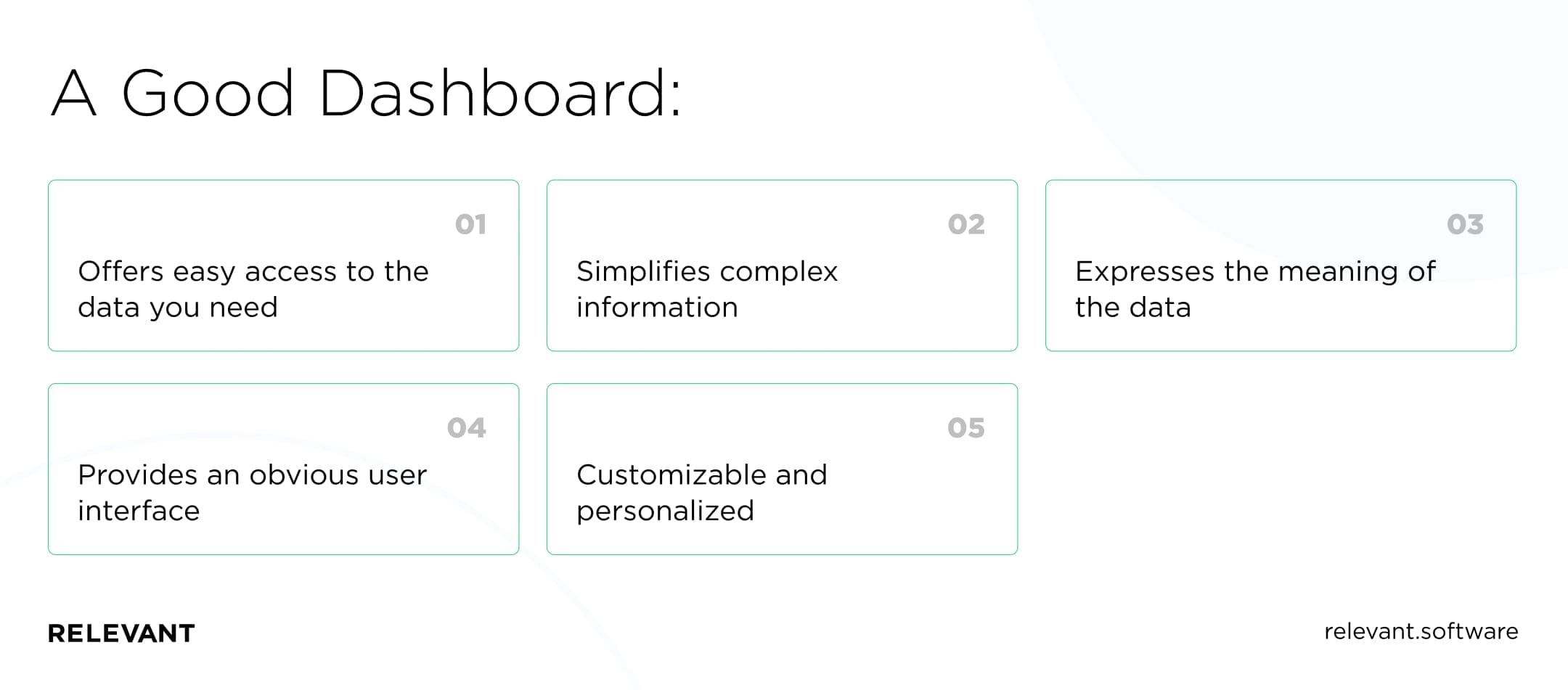 A Good Dashboard:

01
Offers easy access to the data you need

02
Simplifies complex information

03
Expresses the meaning of the data

04
Provides an obvious user interface

05
Customizable and personalized

RELEVANT

relevant.software